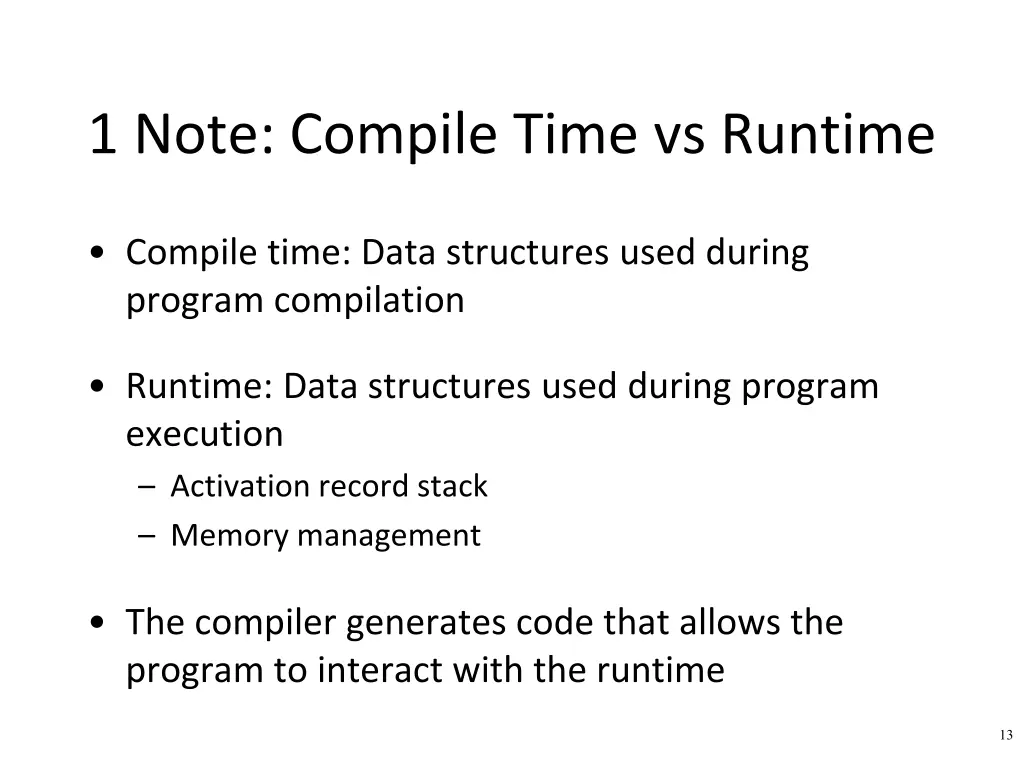 1 Note: Compile Time vs Runtime

• Compile time: Data structures used during program compilation

• Runtime: Data structures used during program execution
– Activation record stack
– Memory management

• The compiler generates code that allows the program to interact with the runtime

13